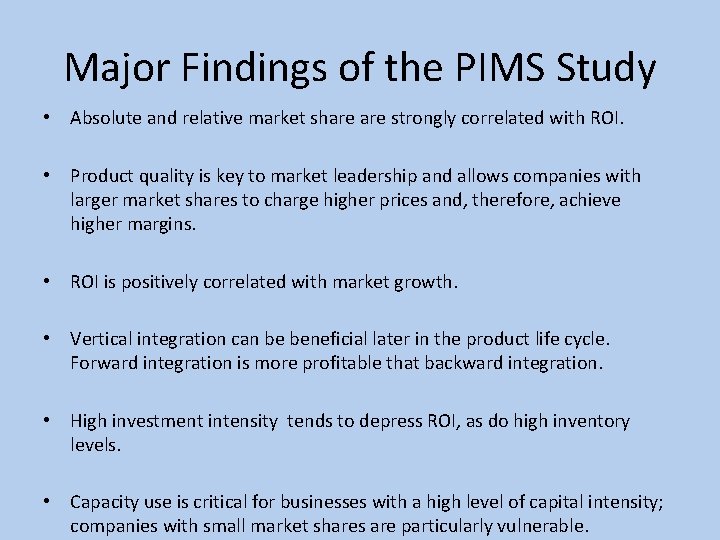 Major Findings of the PIMS Study

• Absolute and relative market share are strongly correlated with ROI.

• Product quality is key to market leadership and allows companies with larger market shares to charge higher prices and, therefore, achieve higher margins.

• ROI is positively correlated with market growth.

• Vertical integration can be beneficial later in the product life cycle. Forward integration is more profitable that backward integration.

• High investment intensity tends to depress ROI, as do high inventory levels.

• Capacity use is critical for businesses with a high level of capital intensity; companies with small market shares are particularly vulnerable.